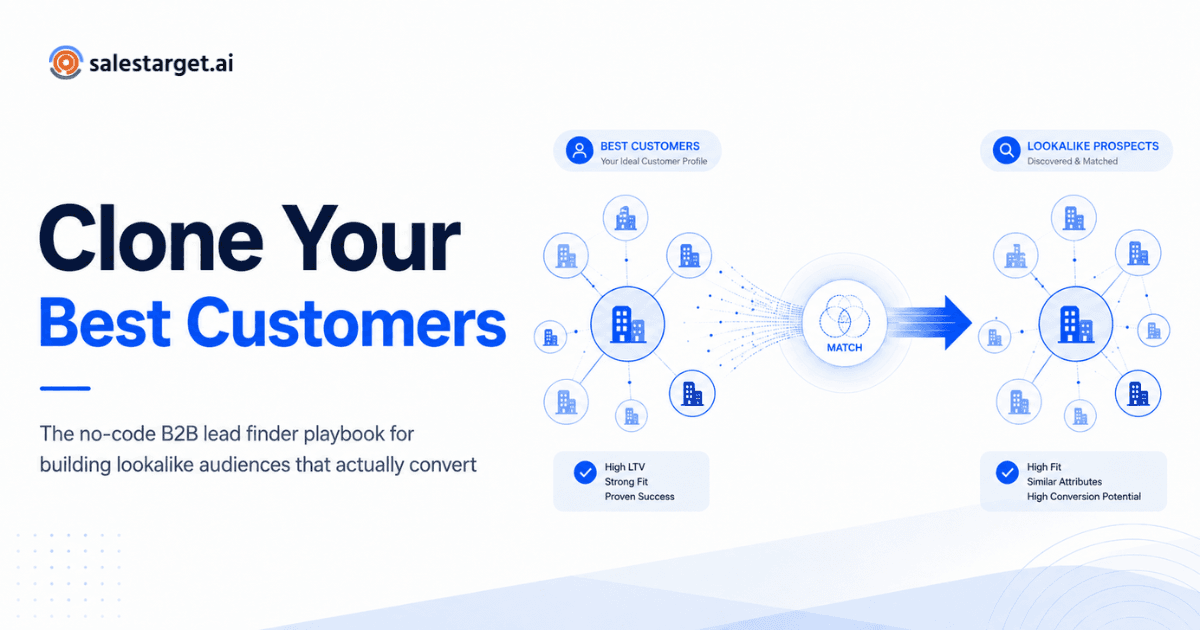 salestarget.ai

Clone Your
Best Customers

The no-code B2B lead finder playbook for building lookalike audiences that actually convert

BEST CUSTOMERS
Your Ideal Customer Profile

MATCH

LOOKALIKE PROSPECTS
Discovered & Matched

High LTV
Strong Fit
Proven Success

High Fit
Similar Attributes
High Conversion Potential